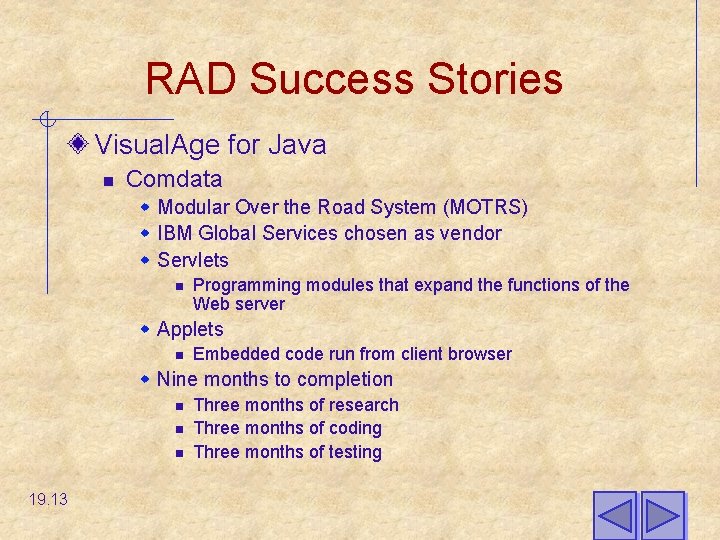 RAD Success Stories

VisualAge for Java

Comdata

Modular Over the Road System (MOTRS)

IBM Global Services chosen as vendor

Servlets

Programming modules that expand the functions of the Web server

Applets

Embedded code run from client browser

Nine months to completion

Three months of research

Three months of coding

Three months of testing

19.13